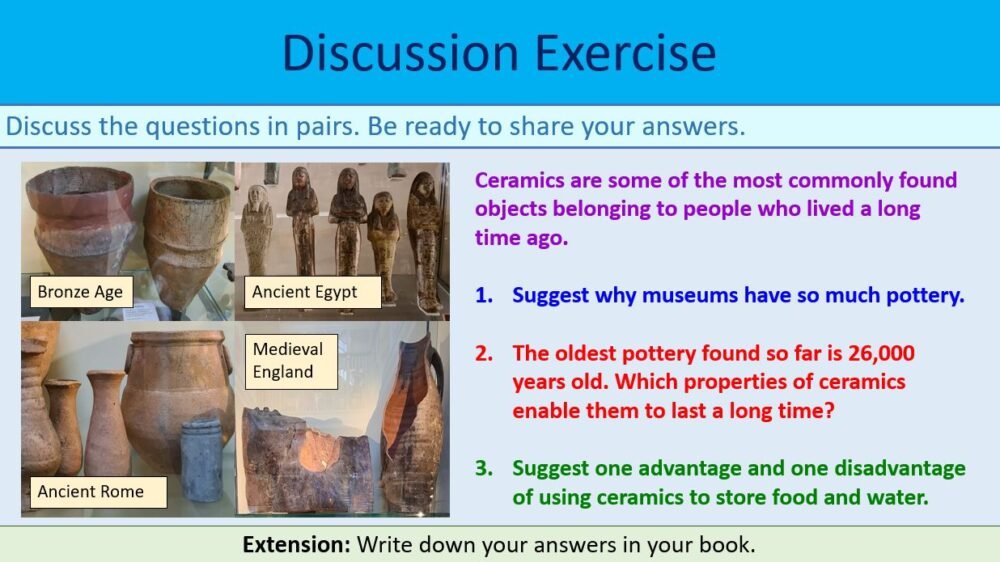 Discussion Exercise

Discuss the questions in pairs. Be ready to share your answers.

Bronze Age

Ancient Egypt

Medieval England

Ancient Rome

Ceramics are some of the most commonly found objects belonging to people who lived a long time ago.

1. Suggest why museums have so much pottery.

2. The oldest pottery found so far is 26,000 years old. Which properties of ceramics enable them to last a long time?

3. Suggest one advantage and one disadvantage of using ceramics to store food and water.

Extension: Write down your answers in your book.